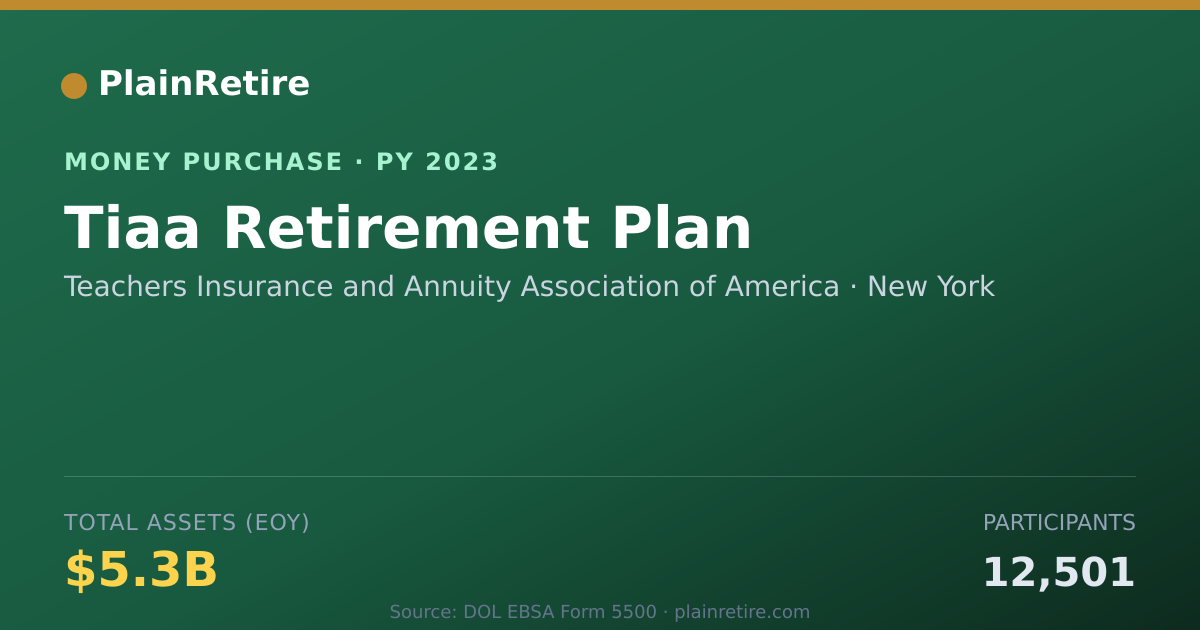 PlainRetire

MONEY PURCHASE · PY 2023

Tiaa Retirement Plan

Teachers Insurance and Annuity Association of America · New York

TOTAL ASSETS (EOY)

$5.3B

PARTICIPANTS

12,501

Source: DOL EBSA Form 5500 · plainretire.com